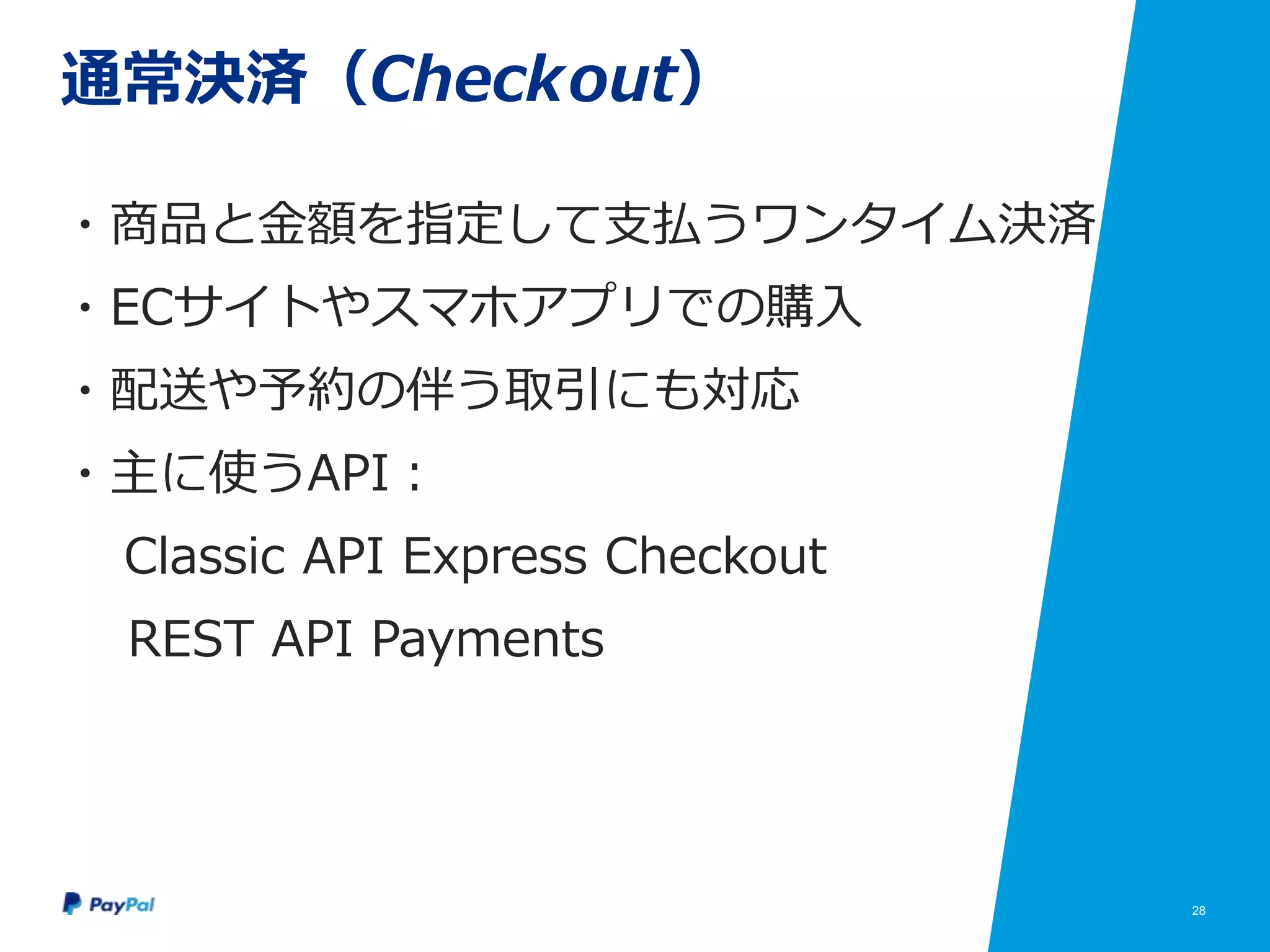 通常決済（Checkout）

・商品と金額を指定して支払うワンタイム決済

・ECサイトやスマホアプリでの購入

・配送や予約の伴う取引にも対応

・主に使うAPI：

Classic API Express Checkout

REST API Payments

PayPal

28